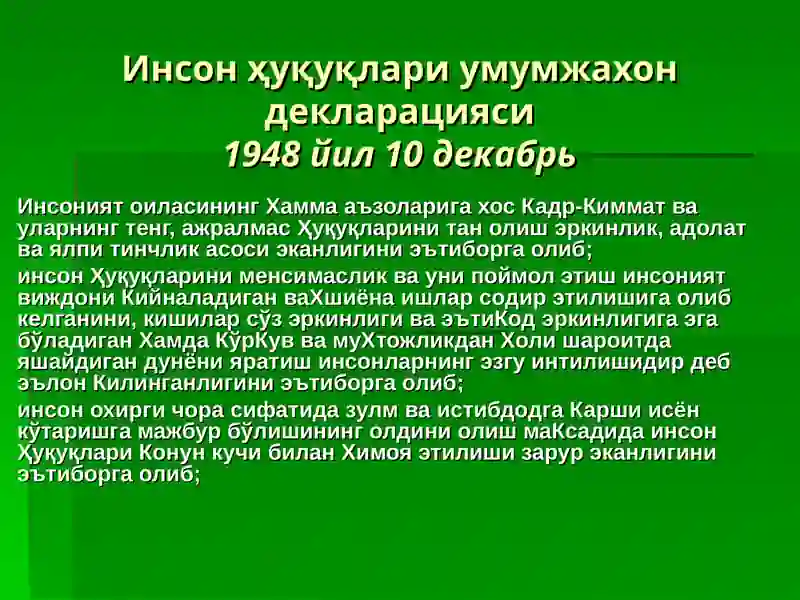 Инсон ҳуқуқлари умумжахон декларацияси
1948 йил 10 декабрь

Инсоният оиласининг Хамма аъзоларига хос Кадр-Киммат ва уларнинг тенг, ажралмас Ҳуқуқларини тан олиш эркинлик, адолат ва ялпи тинчлик асоси эканлигини эътиборга олиб;

инсон Ҳуқуқларини менсимаслик ва уни поймол этиш инсоният виждони Кийналадиган ваХшиёна ишлар содир этилишига олиб келганини, кишилар сўз эркинлиги ва эътиКод эркинлигига эга бўладиган Хамда КўрКув ва муХтожликдан Холи шароитда яшайдиган дунёни яратиш инсонларнинг эзгу интилишидир деб эълон Килинганлигини эътиборга олиб;

инсон охирги чора сифатида зулм ва истибдодга Карши исён кўтаришга мажбур бўлишининг олдини олиш маКсадида инсон Ҳуқуқлари Конун кучи билан Химоя этилиши зарур эканлигини эътиборга олиб;